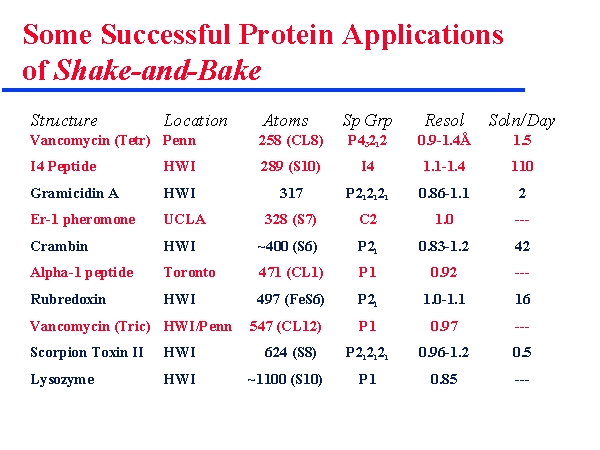 Some Successful Protein Applications of Shake-and-Bake

| Structure | Location | Atoms | Sp Grp | Resol | Soln/Day |
|---|---|---|---|---|---|
| Vancomycin (Tetr) | Penn | 258 (CL8) | $P4_32_12$ | 0.9-1.4Å | 1.5 |
| I4 Peptide | HWI | 289 (S10) | I4 | 1.1-1.4 | 110 |
| Gramicidin A | HWI | 317 | $P2_12_12_1$ | 0.86-1.1 | 2 |
| Er-1 pheromone | UCLA | 328 (S7) | C2 | 1.0 | --- |
| Crambin | HWI | ~400 (S6) | $P2_1$ | 0.83-1.2 | 42 |
| Alpha-1 peptide | Toronto | 471 (CL1) | P1 | 0.92 | --- |
| Rubredoxin | HWI | 497 (FeS6) | $P2_1$ | 1.0-1.1 | 16 |
| Vancomycin (Tric) | HWI/Penn | 547 (CL12) | P1 | 0.97 | --- |
| Scorpion Toxin II | HWI | 624 (S8) | $P2_12_12_1$ | 0.96-1.2 | 0.5 |
| Lysozyme | HWI | ~1100 (S10) | P1 | 0.85 | --- |